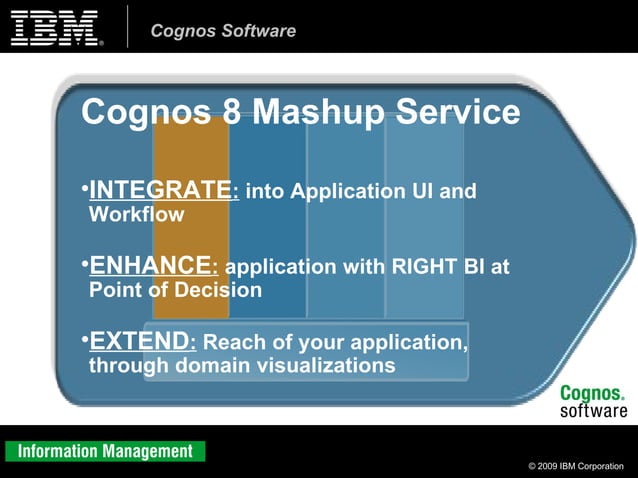 IBM Cognos Software

Cognos 8 Mashup Service

•INTEGRATE: into Application UI and Workflow

•ENHANCE: application with RIGHT BI at Point of Decision

•EXTEND: Reach of your application, through domain visualizations

Cognos. software

Information Management

© 2009 IBM Corporation